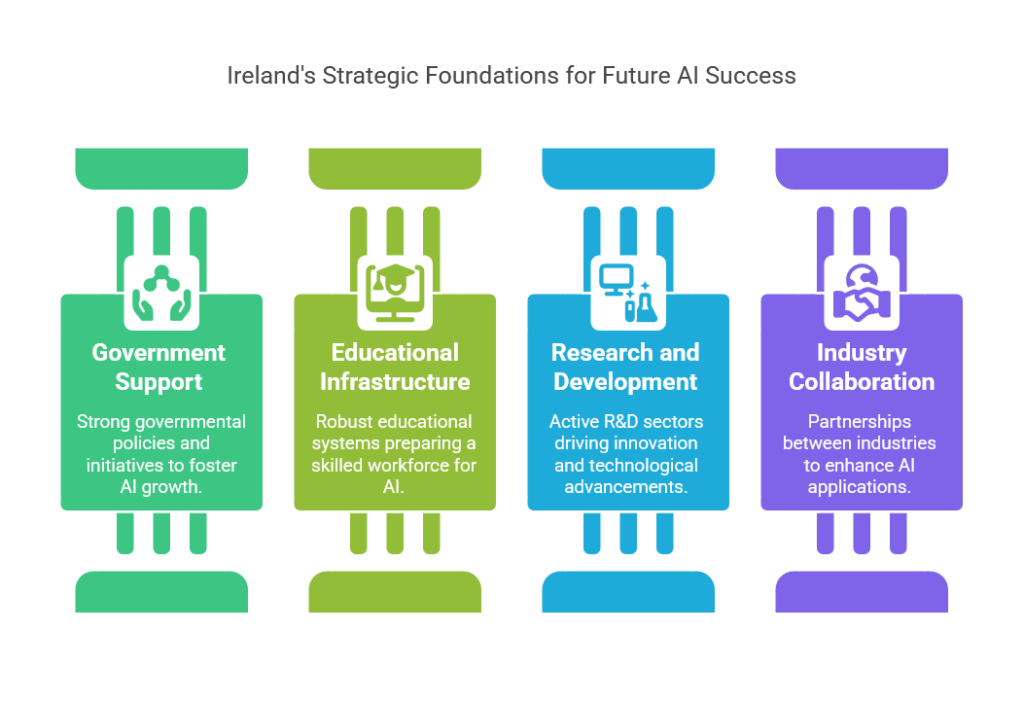 Ireland's Strategic Foundations for Future AI Success

Government Support

Strong governmental policies and initiatives to foster AI growth.

Educational Infrastructure

Robust educational systems preparing a skilled workforce for AI.

Research and Development

Active R&D sectors driving innovation and technological advancements.

Industry Collaboration

Partnerships between industries to enhance AI applications.